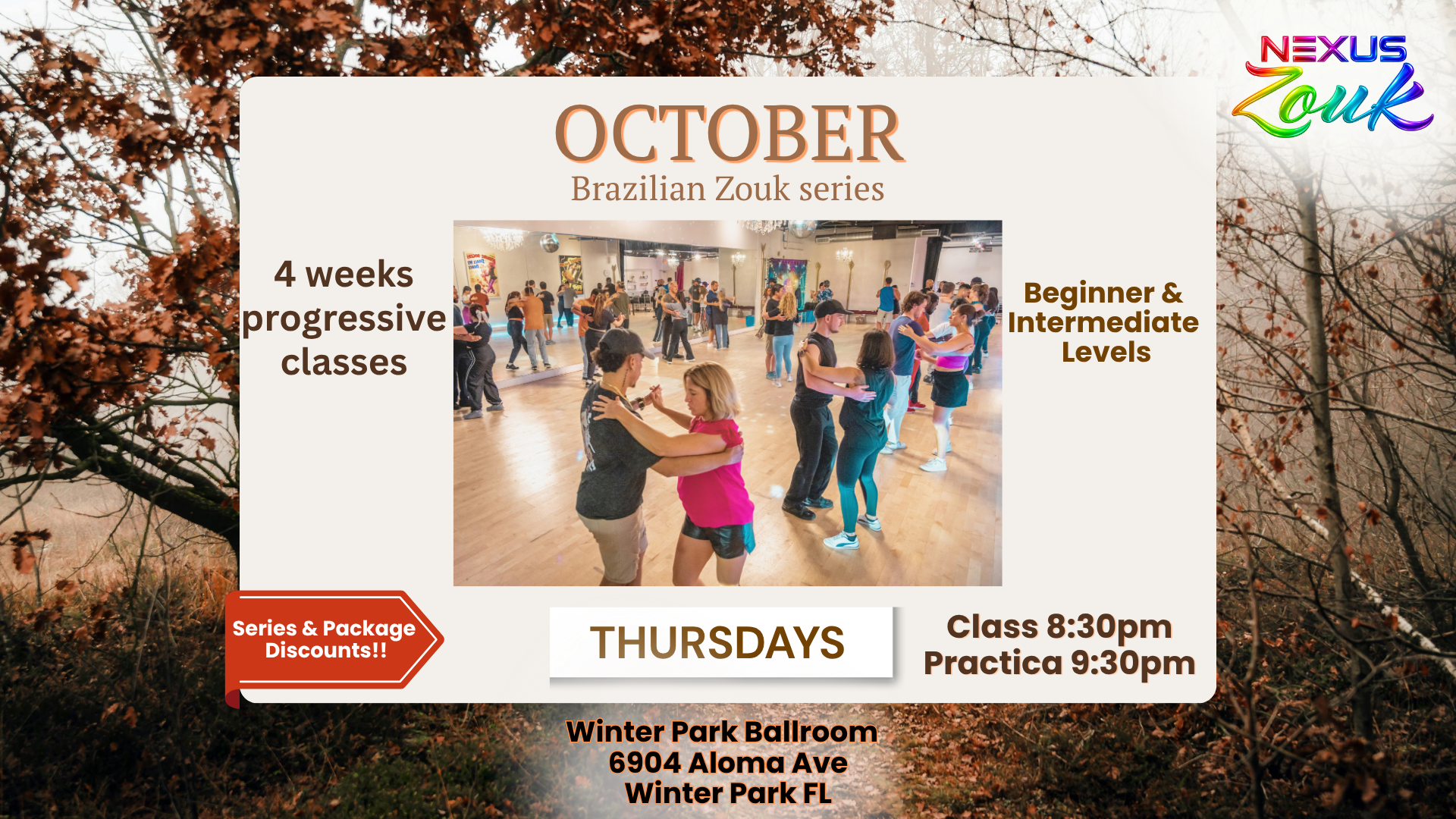 NEXUS Zouk

OCTOBER
Brazilian Zouk series

4 weeks progressive classes

Beginner & Intermediate Levels

Series & Package Discounts!!

THURSDAYS

Class 8:30pm
Practica 9:30pm

Winter Park Ballroom
6904 Aloma Ave
Winter Park FL